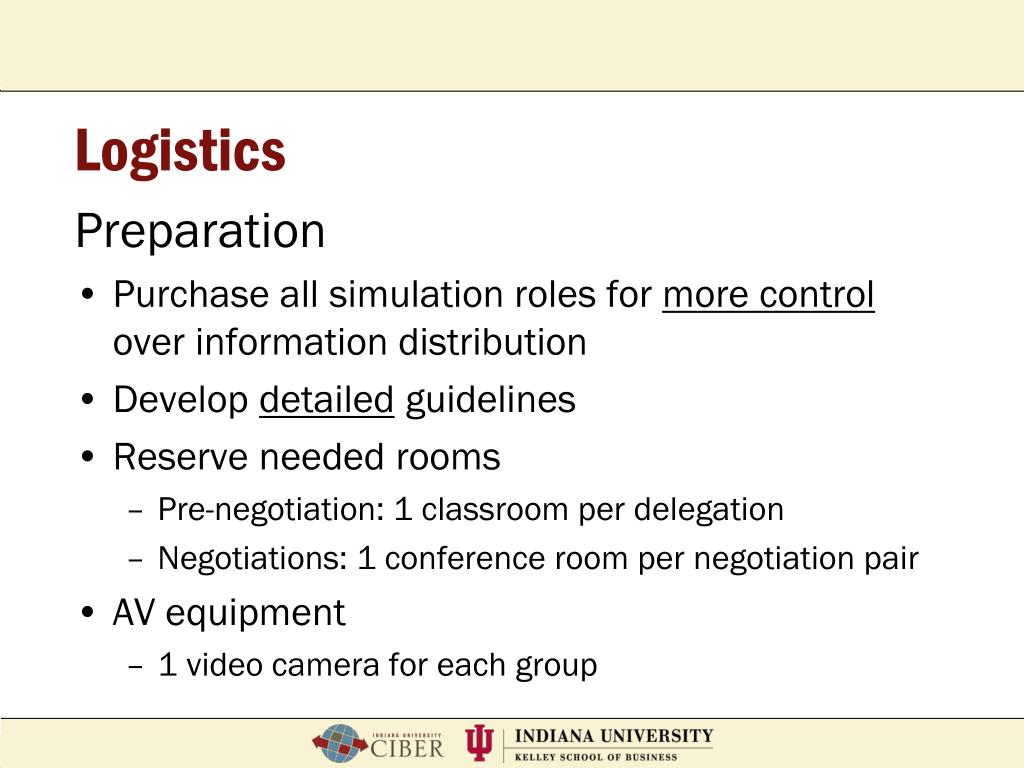 Logistics

Preparation

• Purchase all simulation roles for more control over information distribution
• Develop detailed guidelines
• Reserve needed rooms
– Pre-negotiation: 1 classroom per delegation
– Negotiations: 1 conference room per negotiation pair
• AV equipment
– 1 video camera for each group

INDIANA UNIVERSITY CIBER
INDIANA UNIVERSITY
KELLEY SCHOOL OF BUSINESS